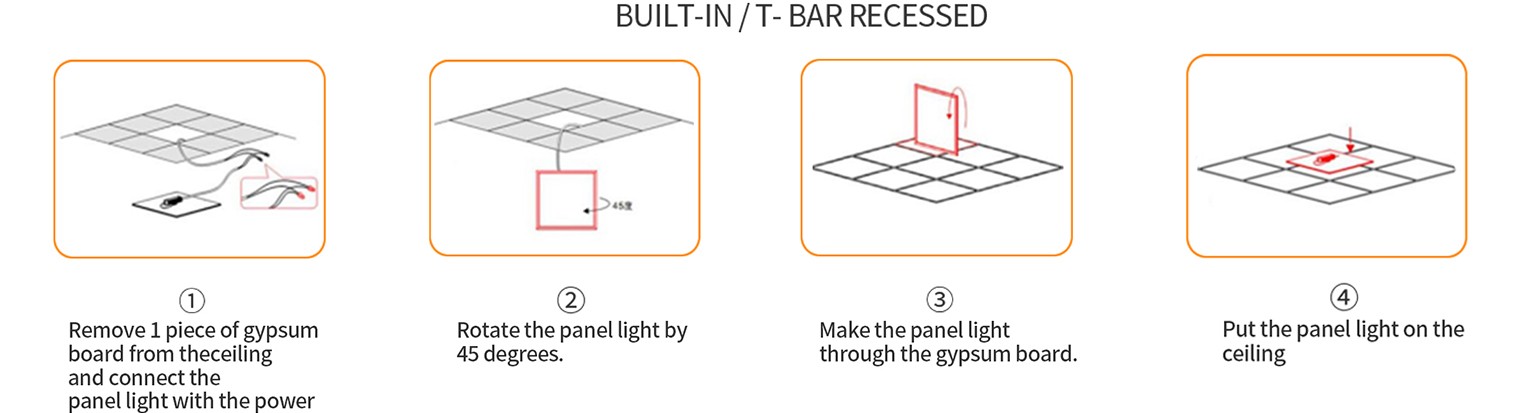 BUILT-IN / T- BAR RECESSED

45度

①
Remove 1 piece of gypsum board from theceiling and connect the panel light with the power

②
Rotate the panel light by 45 degrees.

③
Make the panel light through the gypsum board.

④
Put the panel light on the ceiling